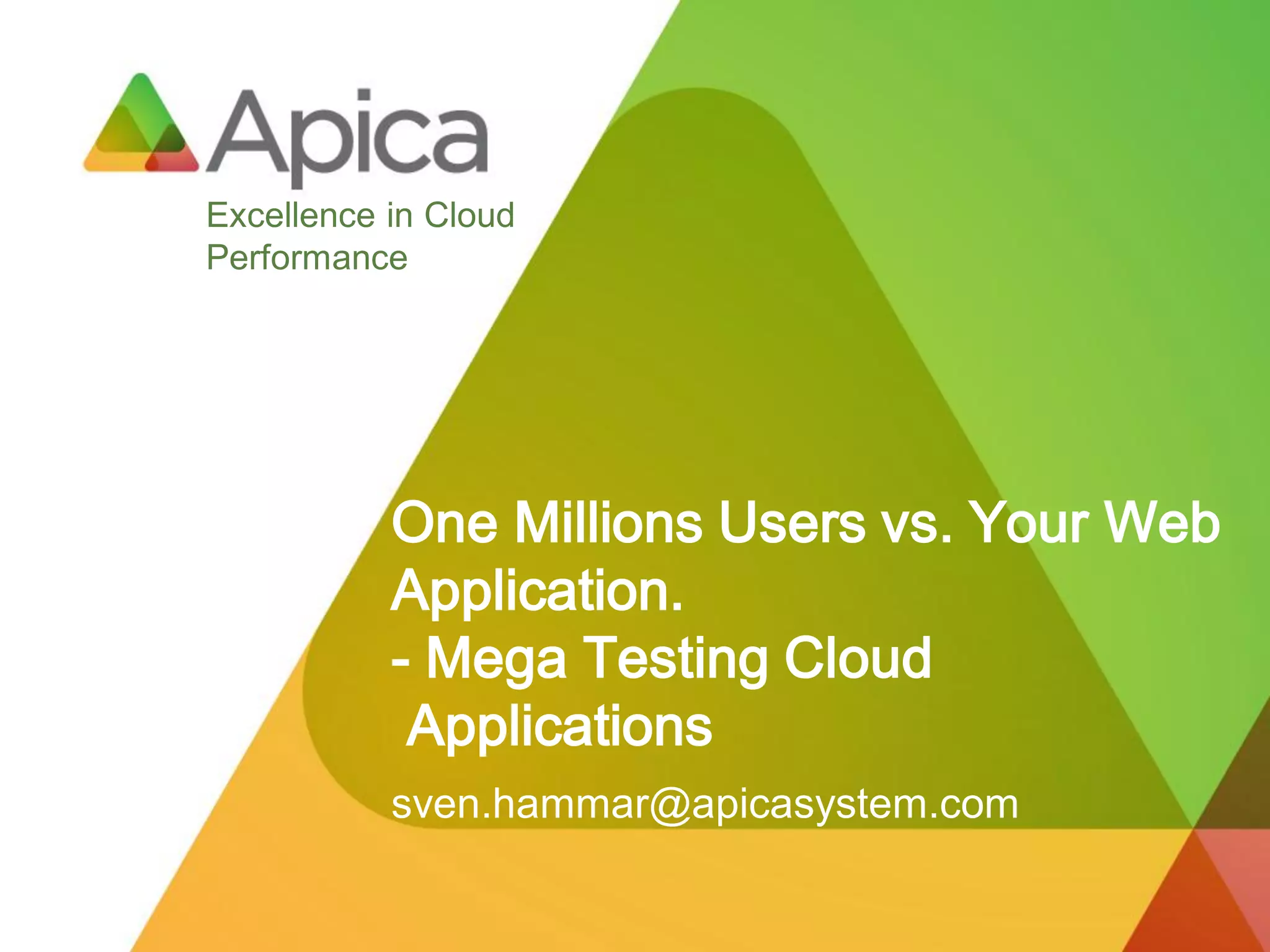 Apica

Excellence in Cloud Performance

One Millions Users vs. Your Web Application.
- Mega Testing Cloud Applications

sven.hammar@apicasystem.com